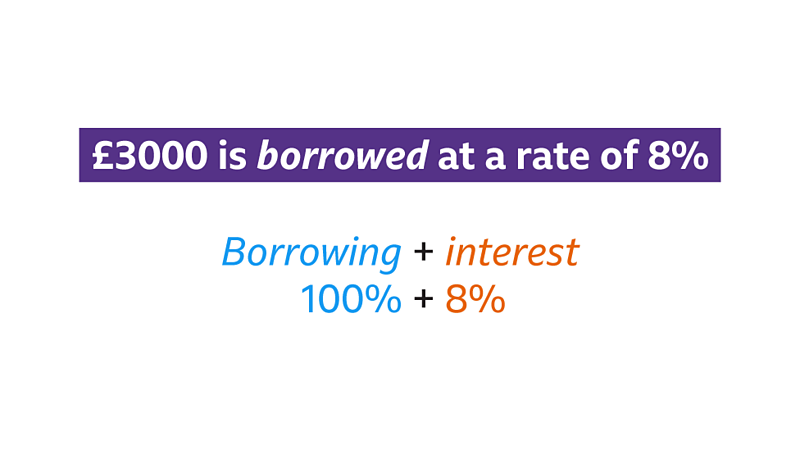 £3000 is borrowed at a rate of 8%

Borrowing + interest
100% + 8%